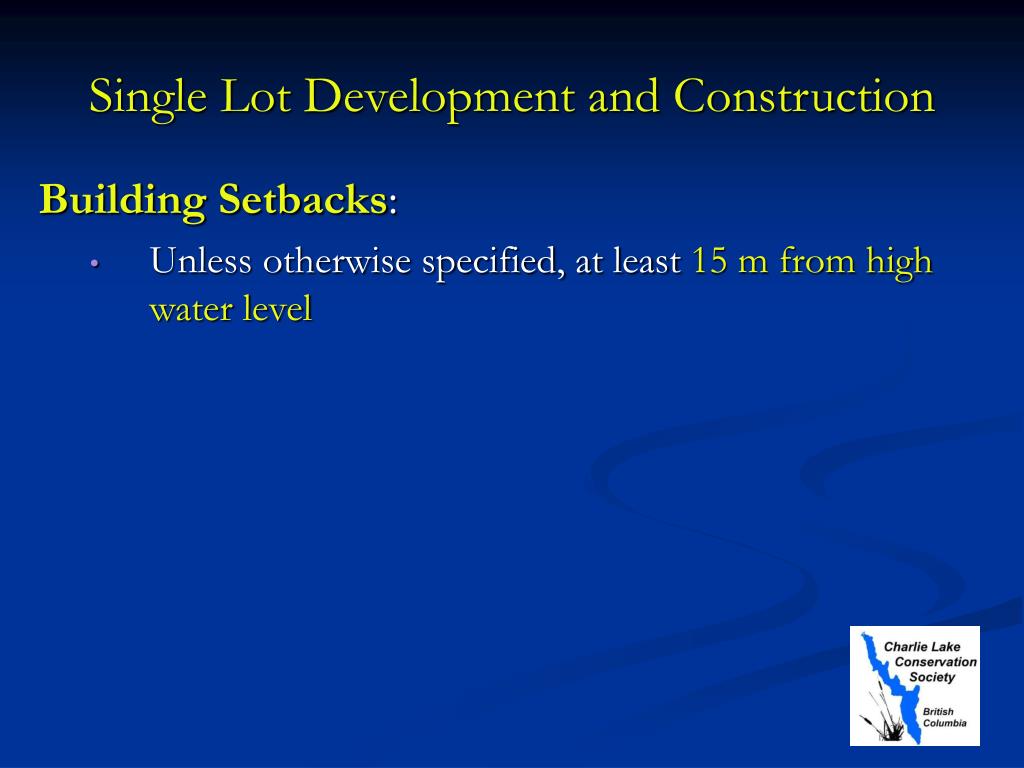 Single Lot Development and Construction

Building Setbacks:

• Unless otherwise specified, at least 15 m from high water level

Charlie Lake Conservation Society

British Columbia